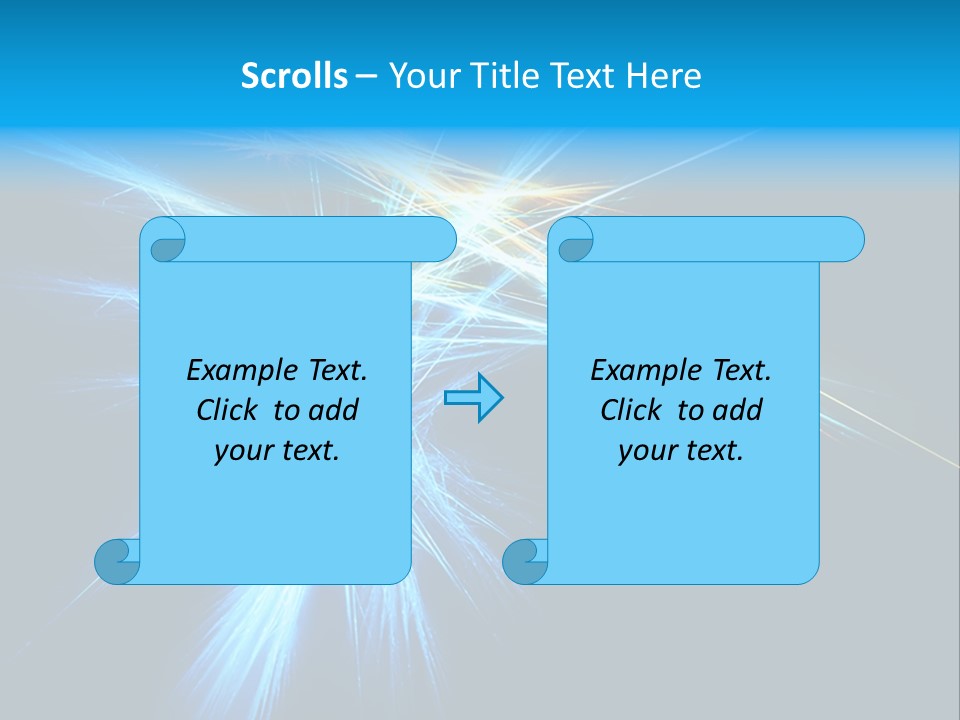 Scrolls – Your Title Text Here

Example Text. Click to add your text.

Example Text. Click to add your text.